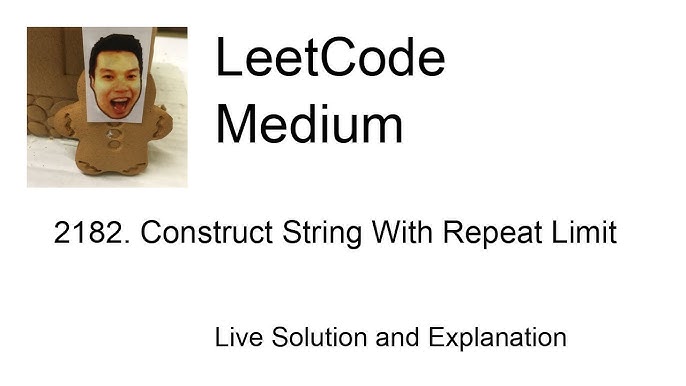 LeetCode
Medium

2182. Construct String With Repeat Limit

Live Solution and Explanation